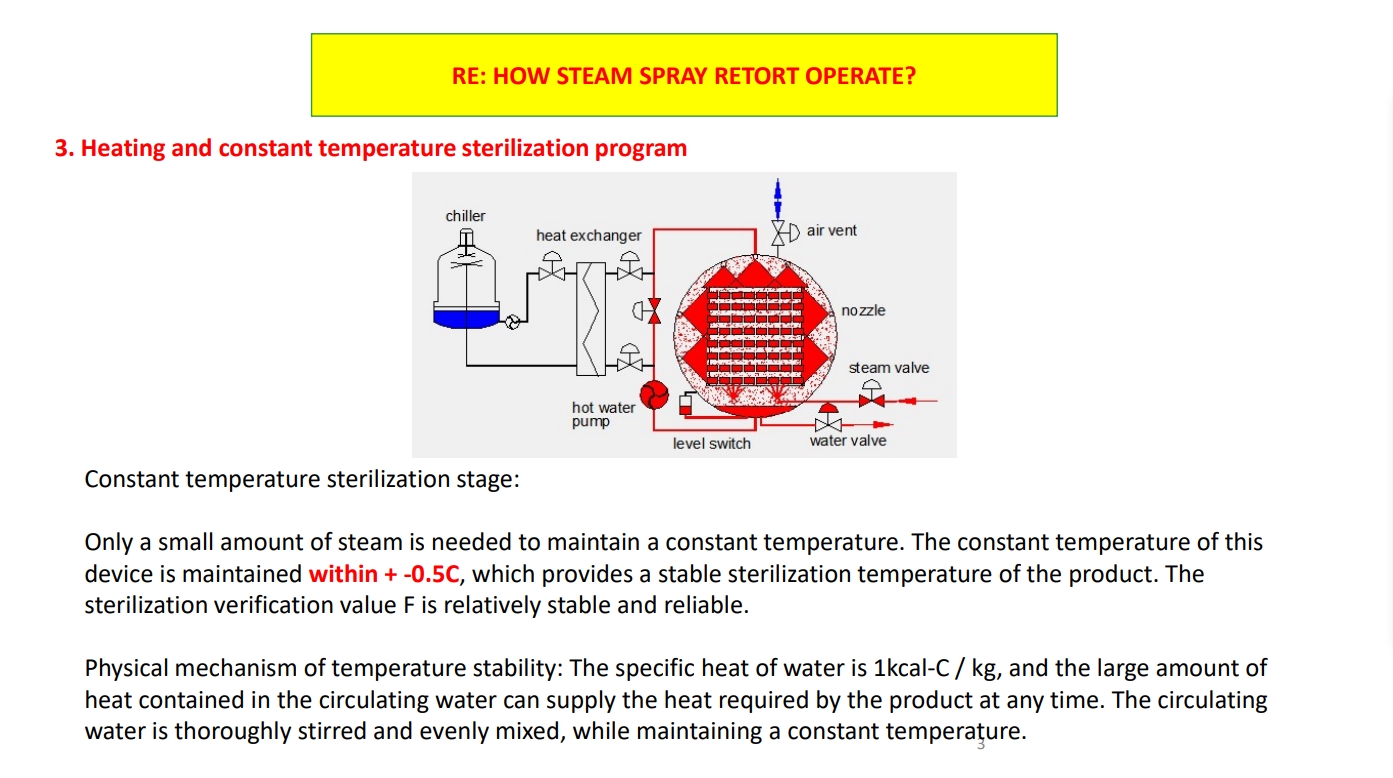 RE: HOW STEAM SPRAY RETORT OPERATE?

3. Heating and constant temperature sterilization program

chiller
heat exchanger
air vent
nozzle
steam valve
hot water pump
level switch
water valve

Constant temperature sterilization stage:

Only a small amount of steam is needed to maintain a constant temperature. The constant temperature of this device is maintained within + -0.5C, which provides a stable sterilization temperature of the product. The sterilization verification value F is relatively stable and reliable.

Physical mechanism of temperature stability: The specific heat of water is 1kcal-C / kg, and the large amount of heat contained in the circulating water can supply the heat required by the product at any time. The circulating water is thoroughly stirred and evenly mixed, while maintaining a constant temperature.

3